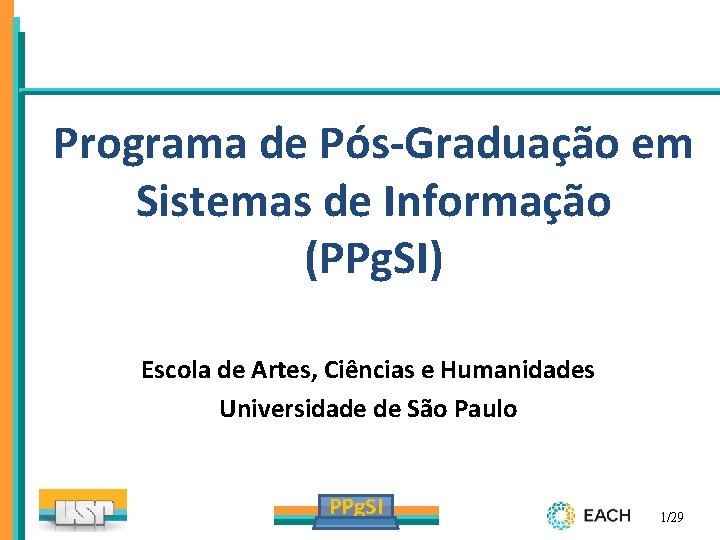 Programa de Pós-Graduação em Sistemas de Informação (PPgSI)

Escola de Artes, Ciências e Humanidades
Universidade de São Paulo

USP

PPgSI

EACH

1/29